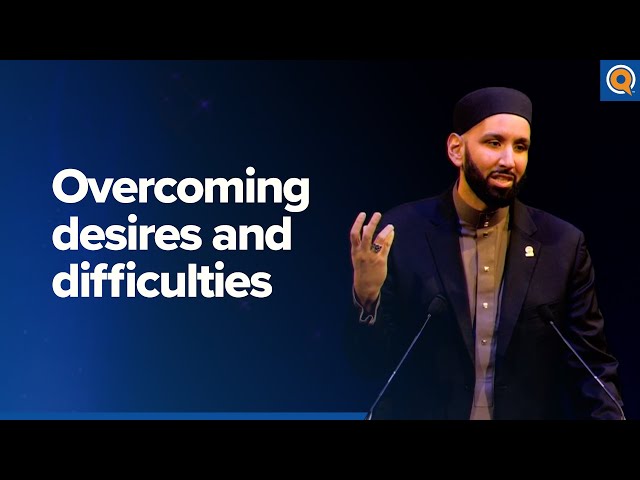 Overcoming desires and difficulties